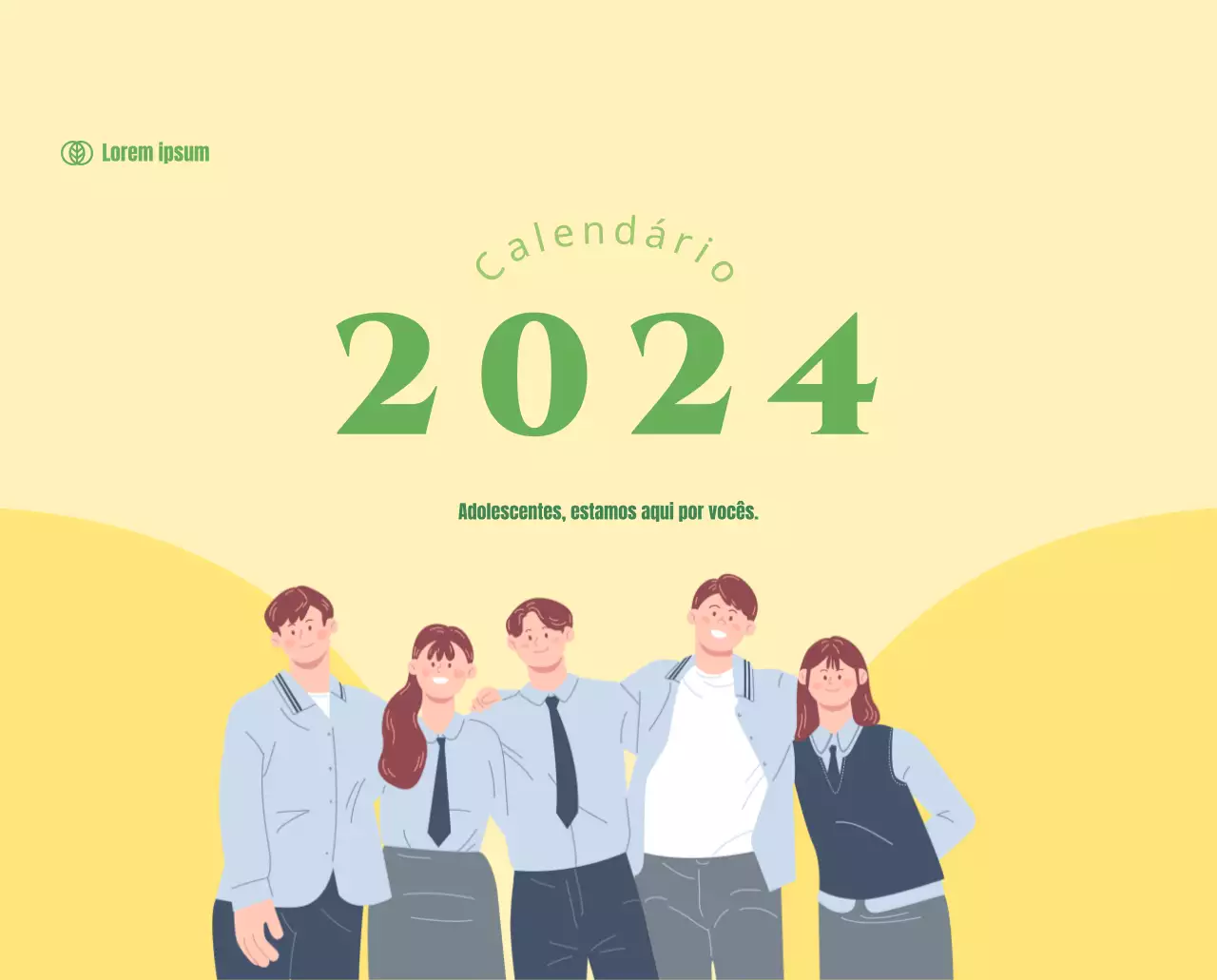 Lorem ipsum

Calendário

2024

Adolescentes, estamos aqui por vocês.